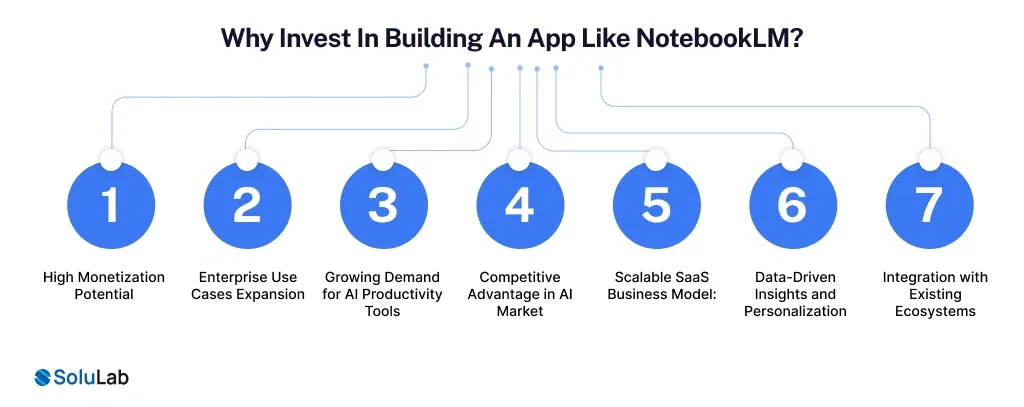 Why Invest In Building An App Like NotebookLM?

1
High Monetization Potential

2
Enterprise Use Cases Expansion

3
Growing Demand for AI Productivity Tools

4
Competitive Advantage in AI Market

5
Scalable SaaS Business Model:

6
Data-Driven Insights and Personalization

7
Integration with Existing Ecosystems

SoluLab